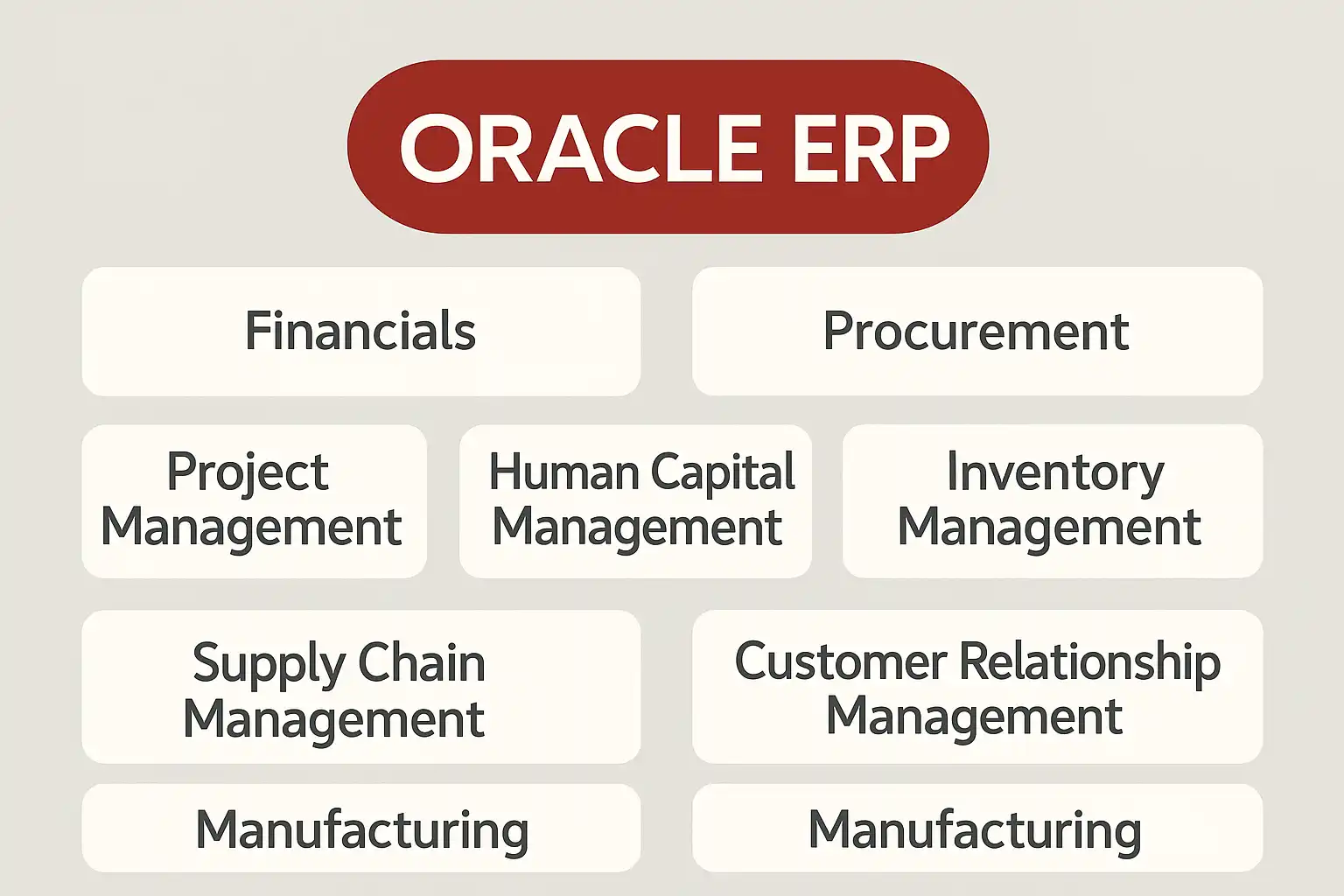 ORACLE ERP

Financials

Procurement

Project Management

Human Capital Management

Inventory Management

Supply Chain Management

Customer Relationship Management

Manufacturing

Manufacturing